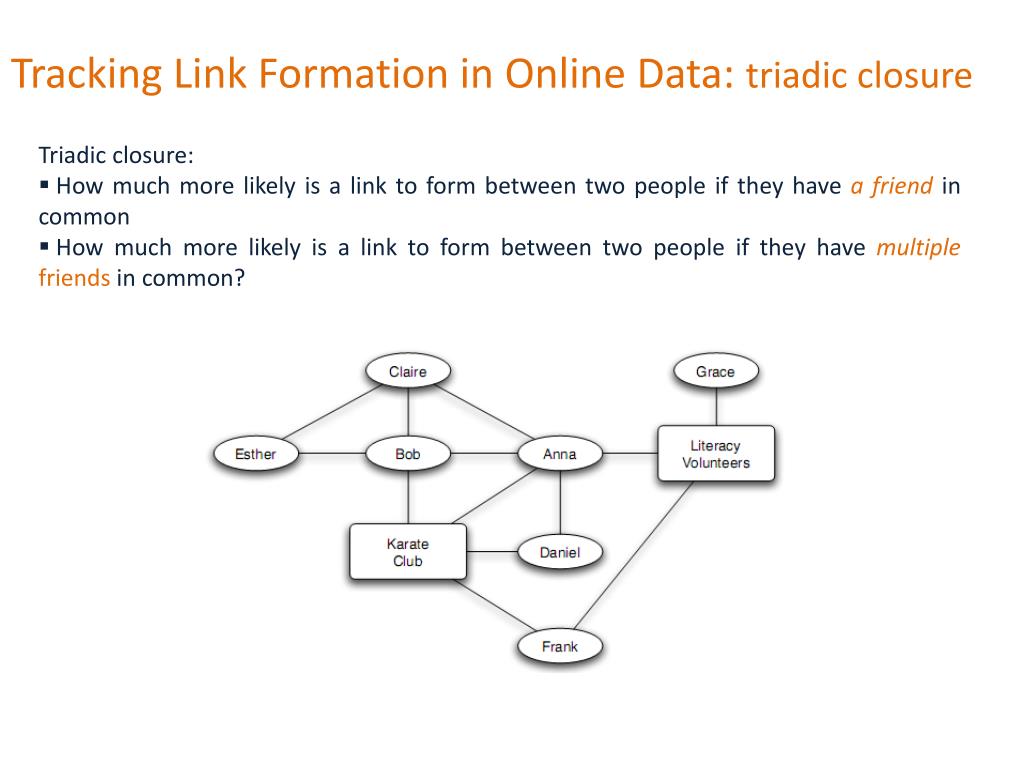 Tracking Link Formation in Online Data: triadic closure

Triadic closure:
▪ How much more likely is a link to form between two people if they have a friend in common
▪ How much more likely is a link to form between two people if they have multiple friends in common?

Claire
Grace
Esther
Bob
Anna
Literacy Volunteers
Karate Club
Daniel
Frank